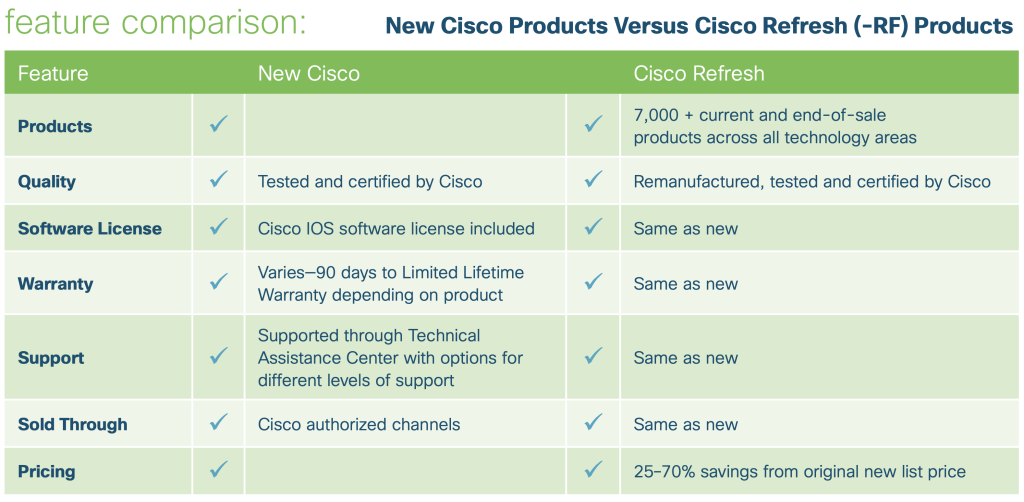 feature comparison: New Cisco Products Versus Cisco Refresh (-RF) Products

| Feature | | New Cisco | | Cisco Refresh |
|---|---|---|---|---|
| Products | ✓ | | ✓ | 7,000 + current and end-of-sale products across all technology areas |
| Quality | ✓ | Tested and certified by Cisco | ✓ | Remanufactured, tested and certified by Cisco |
| Software License | ✓ | Cisco IOS software license included | ✓ | Same as new |
| Warranty | ✓ | Varies—90 days to Limited Lifetime Warranty depending on product | ✓ | Same as new |
| Support | ✓ | Supported through Technical Assistance Center with options for different levels of support | ✓ | Same as new |
| Sold Through | ✓ | Cisco authorized channels | ✓ | Same as new |
| Pricing | ✓ | | ✓ | 25–70% savings from original new list price |